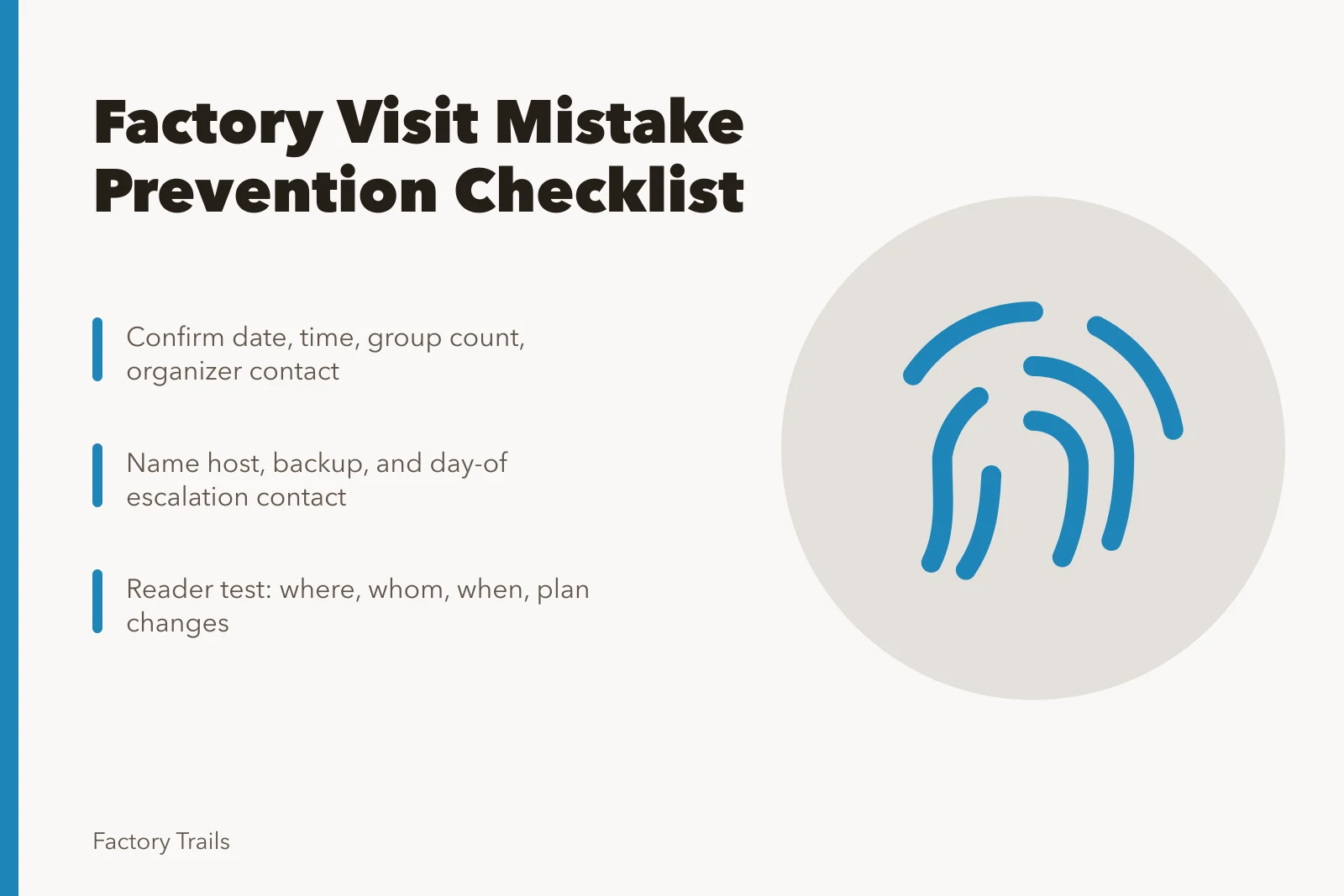 Factory Visit Mistake Prevention Checklist

Confirm date, time, group count, organizer contact

Name host, backup, and day-of escalation contact

Reader test: where, whom, when, plan changes

Factory Trails